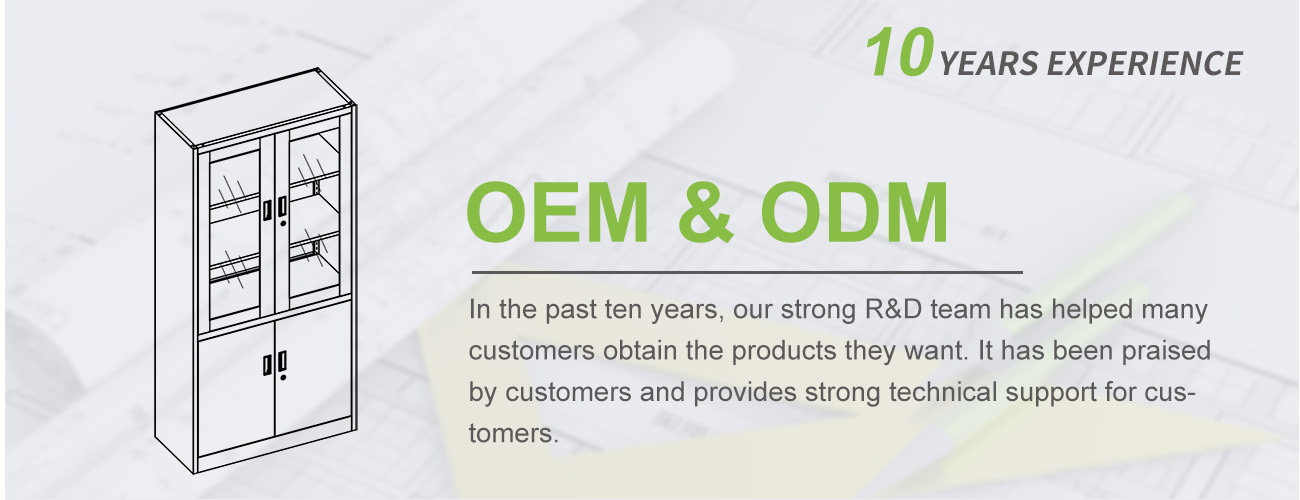 10 YEARS EXPERIENCE

OEM & ODM

In the past ten years, our strong R&D team has helped many customers obtain the products they want. It has been praised by customers and provides strong technical support for customers.